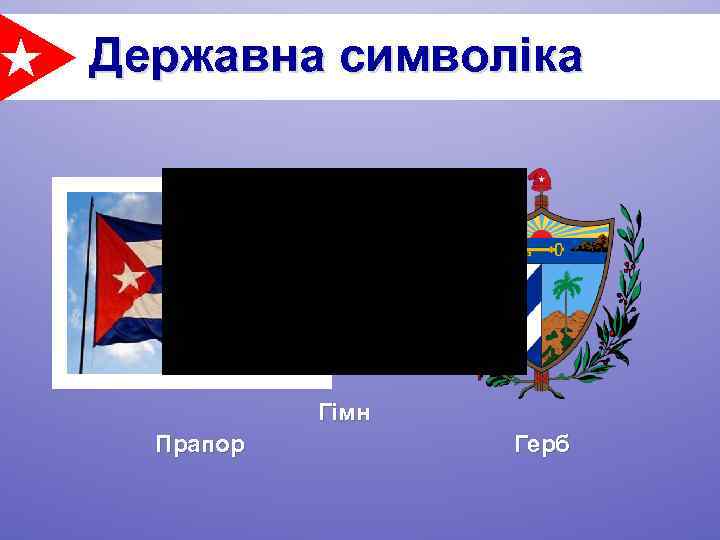 Державна символіка

Гімн

Прапор

Герб